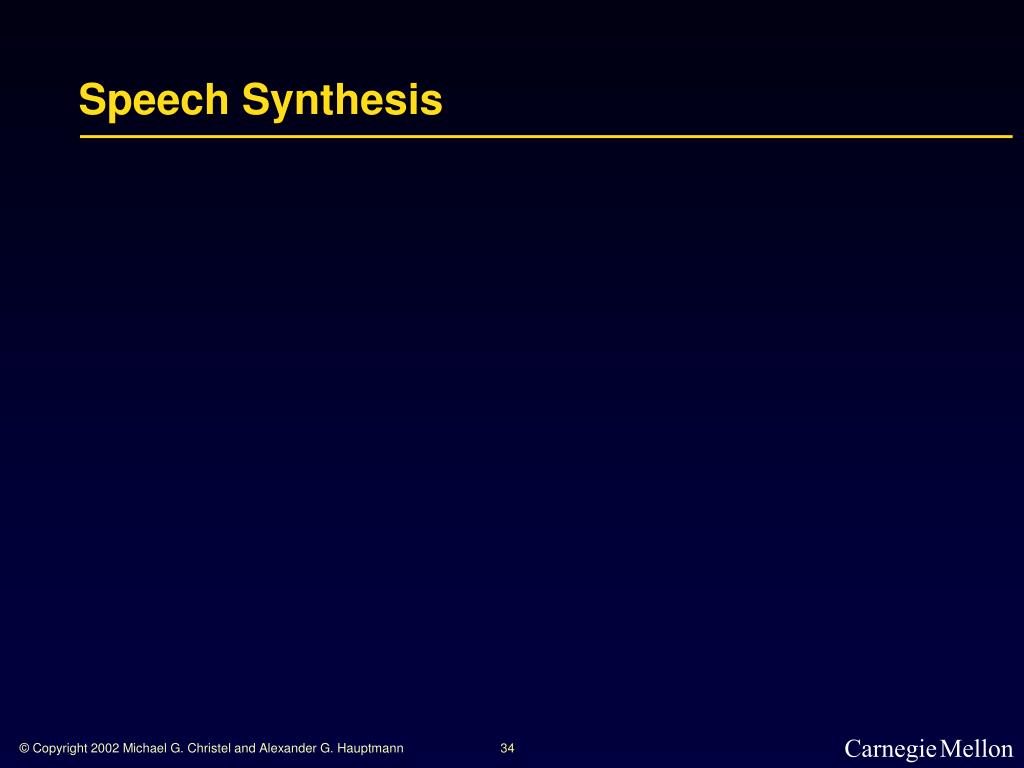 Speech Synthesis

© Copyright 2002 Michael G. Christel and Alexander G. Hauptmann

34

Carnegie Mellon